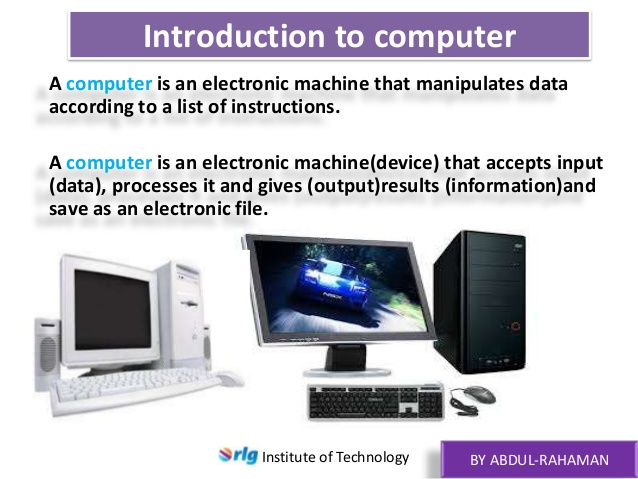 Introduction to computer

A computer is an electronic machine that manipulates data according to a list of instructions.

A computer is an electronic machine(device) that accepts input (data), processes it and gives (output)results (information)and save as an electronic file.

rlg Institute of Technology

BY ABDUL-RAHAMAN